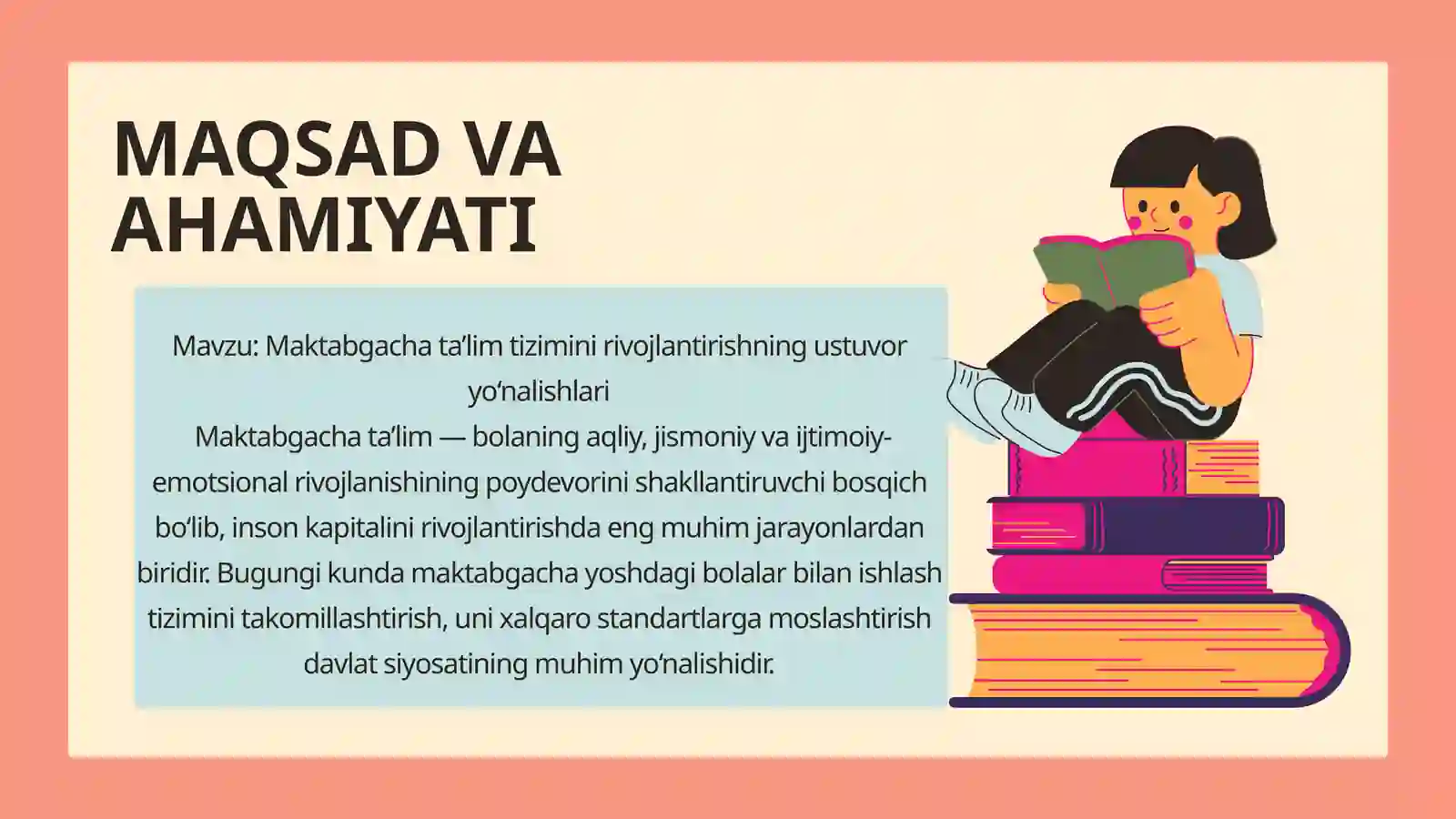 MAQSAD VA AHAMIYATI

Mavzu: Maktabgacha ta’lim tizimini rivojlantirishning ustuvor yo‘nalishlari
Maktabgacha ta’lim — bolaning aqliy, jismoniy va ijtimoiy-emotsional rivojlanishining poydevorini shakllantiruvchi bosqich bo‘lib, inson kapitalini rivojlantirishda eng muhim jarayonlardan biridir. Bugungi kunda maktabgacha yoshdagi bolalar bilan ishlash tizimini takomillashtirish, uni xalqaro standartlarga moslashtirish davlat siyosatining muhim yo‘nalishidir.